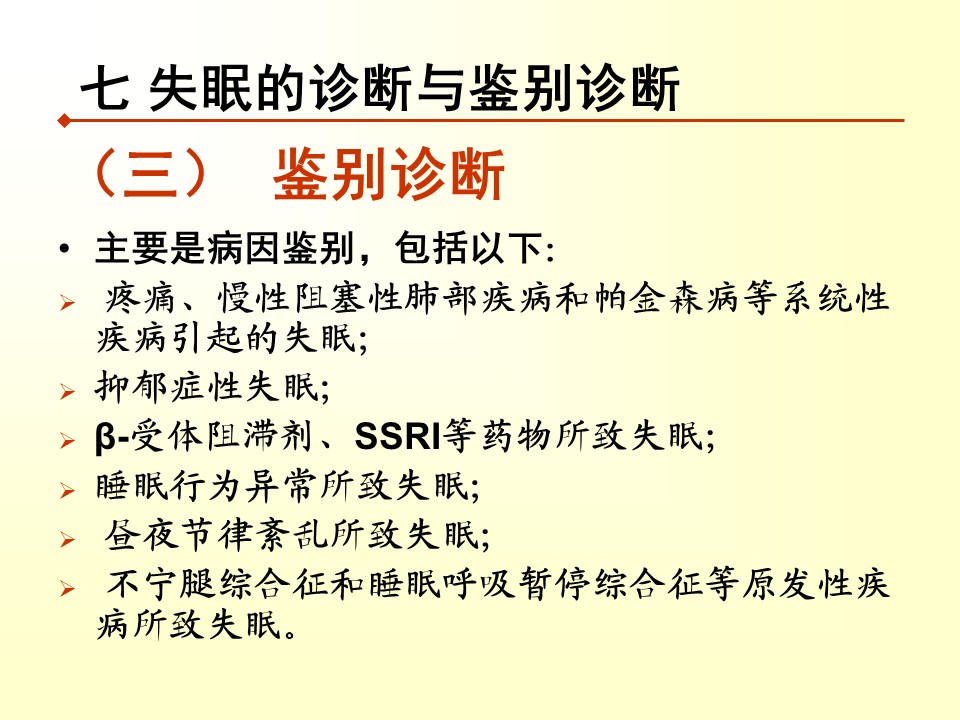 七 失眠的诊断与鉴别诊断

（三） 鉴别诊断

• 主要是病因鉴别，包括以下:

➢ 疼痛、慢性阻塞性肺部疾病和帕金森病等系统性疾病引起的失眠;

➢ 抑郁症性失眠;

➢ β-受体阻滞剂、SSRI等药物所致失眠;

➢ 睡眠行为异常所致失眠;

➢ 昼夜节律紊乱所致失眠;

➢ 不宁腿综合征和睡眠呼吸暂停综合征等原发性疾病所致失眠。